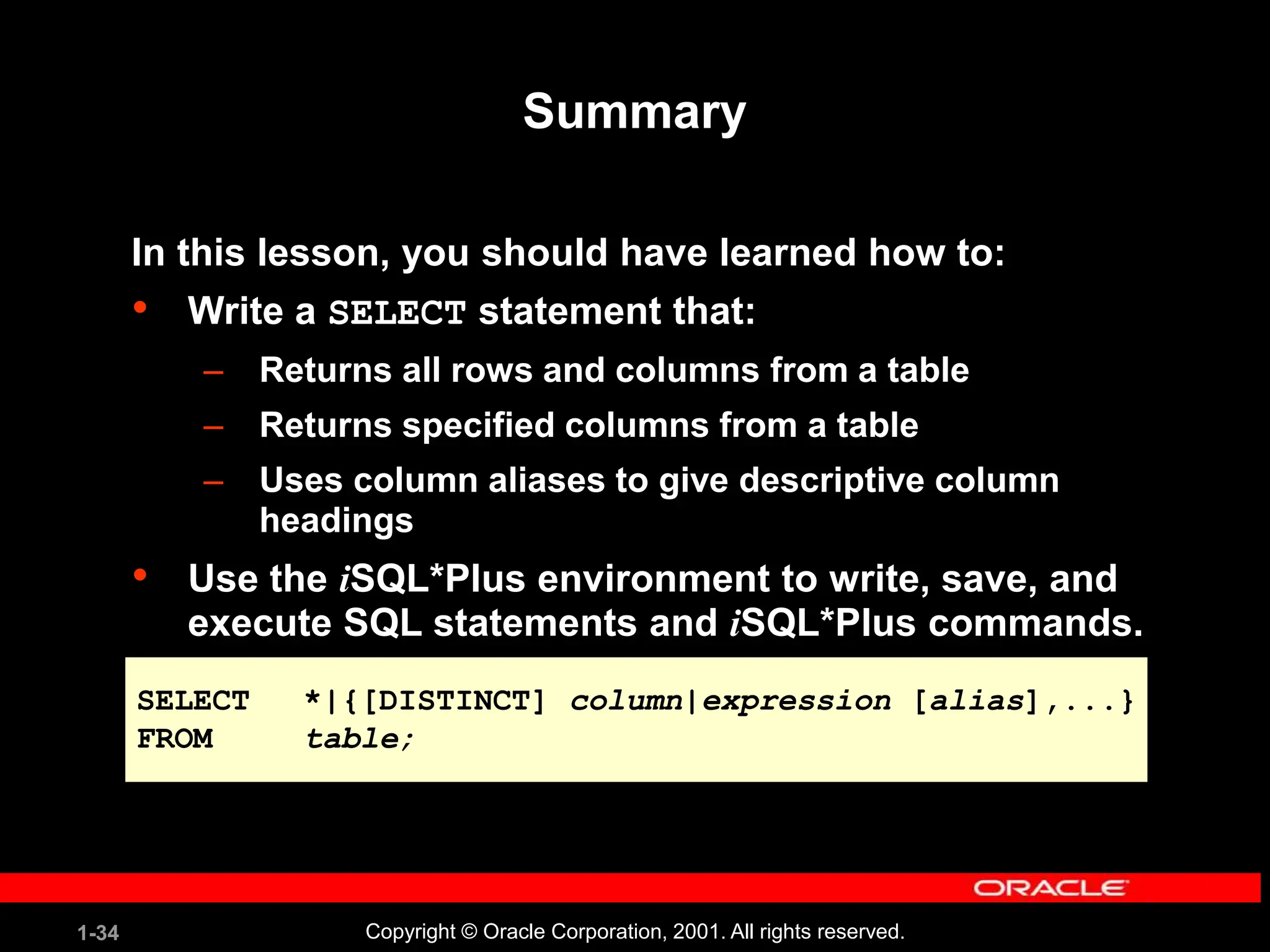 Summary

In this lesson, you should have learned how to:

• Write a SELECT statement that:
– Returns all rows and columns from a table
– Returns specified columns from a table
– Uses column aliases to give descriptive column headings

• Use the iSQL*Plus environment to write, save, and execute SQL statements and iSQL*Plus commands.

SELECT *|{[DISTINCT] column|expression [alias],...}
FROM table;

ORACLE

1-34

Copyright © Oracle Corporation, 2001. All rights reserved.